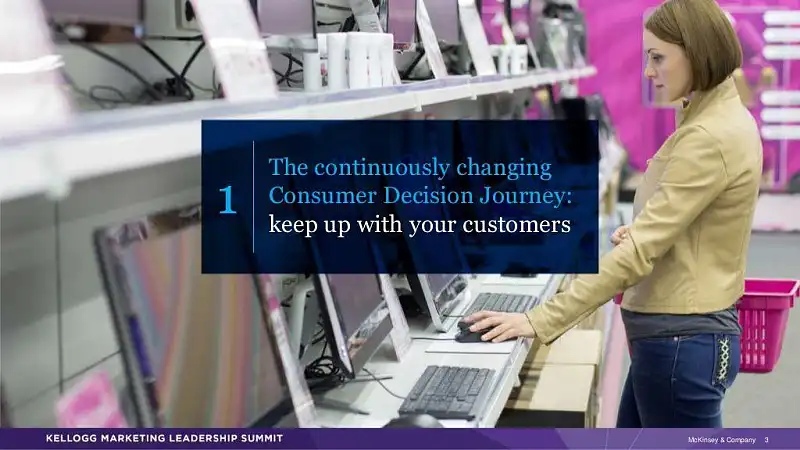 1

The continuously changing Consumer Decision Journey: keep up with your customers

KELLOGG MARKETING LEADERSHIP SUMMIT

McKinsey & Company 3